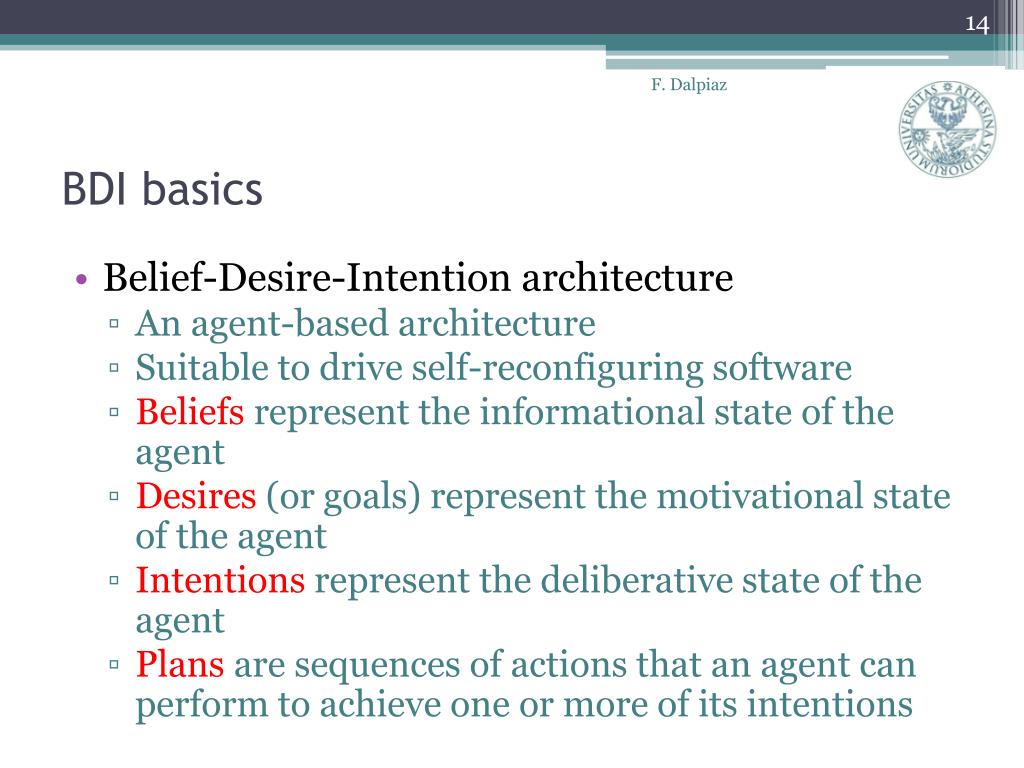 14

F. Dalpiaz

UNIVERSITAS ATHESINA STUDIORUM

BDI basics

• Belief-Desire-Intention architecture
 ▫ An agent-based architecture
 ▫ Suitable to drive self-reconfiguring software
 ▫ Beliefs represent the informational state of the agent
 ▫ Desires (or goals) represent the motivational state of the agent
 ▫ Intentions represent the deliberative state of the agent
 ▫ Plans are sequences of actions that an agent can perform to achieve one or more of its intentions